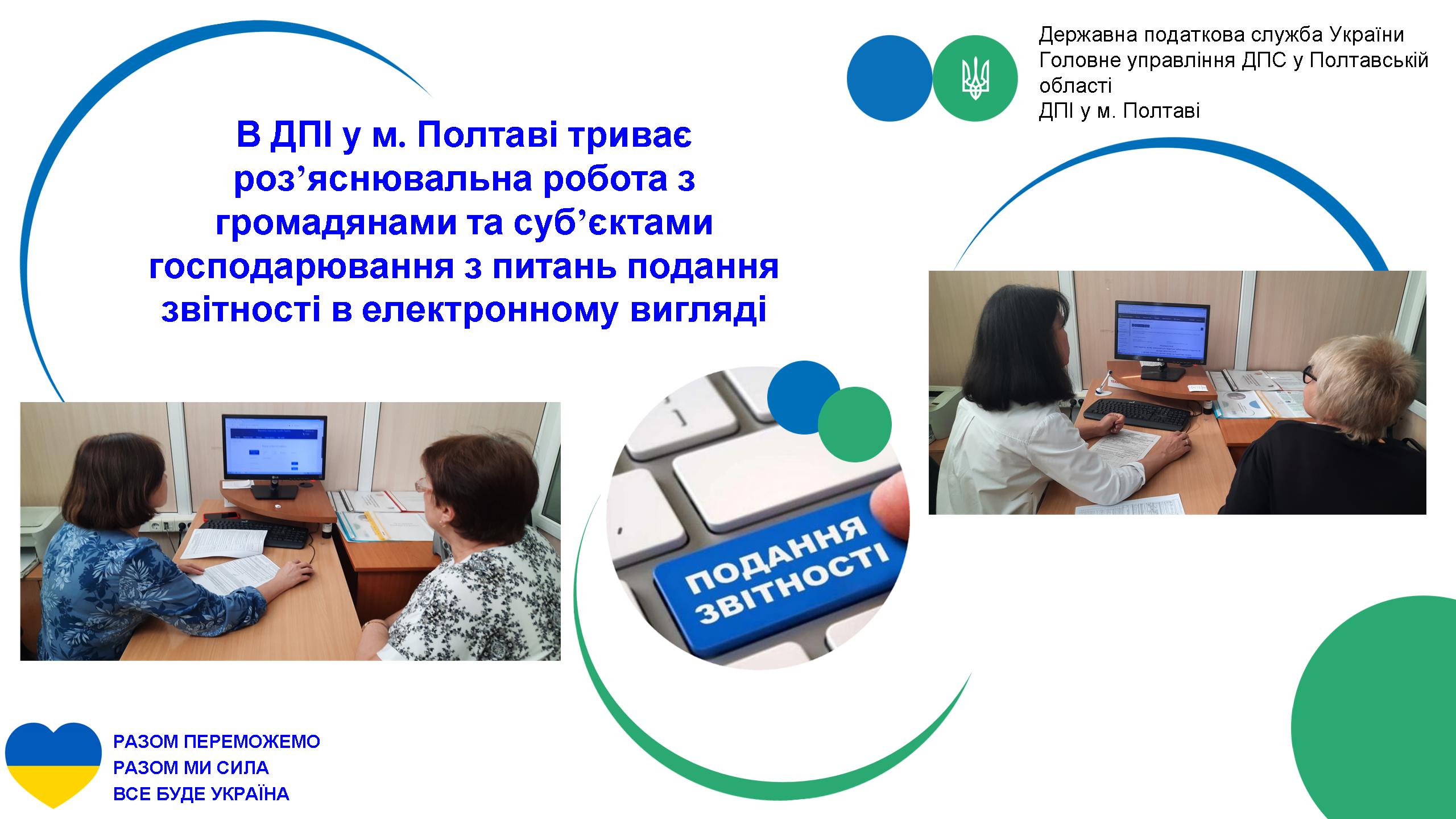 Державна податкова служба України
Головне управління ДПС у Полтавській області
ДПІ у м. Полтаві

В ДПІ у м. Полтаві триває роз’яснювальна робота з громадянами та суб’єктами господарювання з питань подання звітності в електронному вигляді

ПОДАННЯ ЗВІТНОСТІ

РАЗОМ ПЕРЕМОЖЕМО
РАЗОМ МИ СИЛА
ВСЕ БУДЕ УКРАЇНА